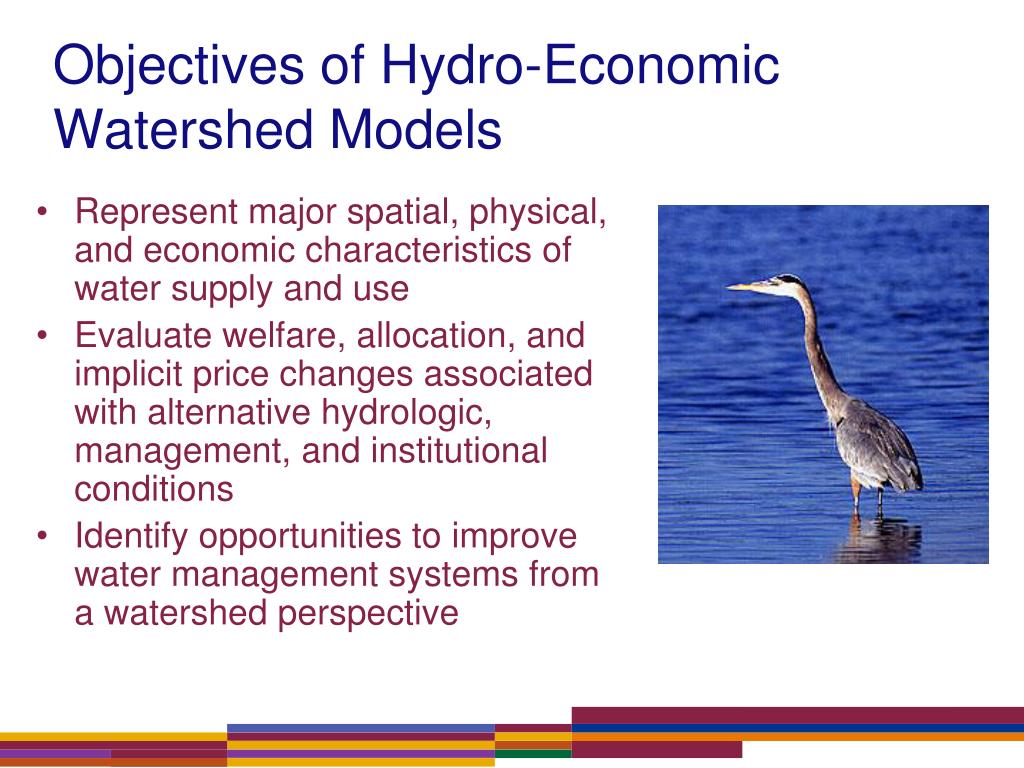 Objectives of Hydro-Economic Watershed Models

• Represent major spatial, physical, and economic characteristics of water supply and use
• Evaluate welfare, allocation, and implicit price changes associated with alternative hydrologic, management, and institutional conditions
• Identify opportunities to improve water management systems from a watershed perspective